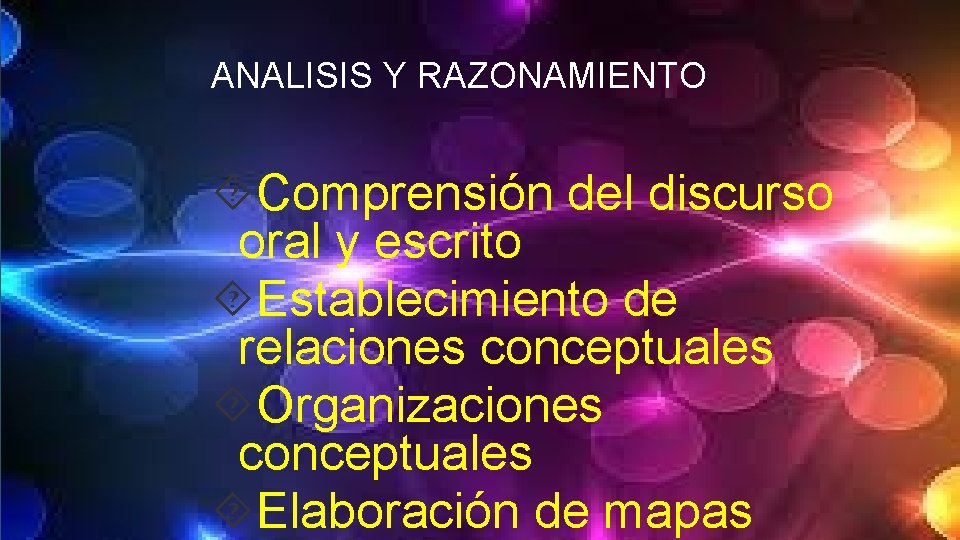 ANALISIS Y RAZONAMIENTO

Comprensión del discurso oral y escrito
Establecimiento de relaciones conceptuales
Organizaciones conceptuales
Elaboración de mapas